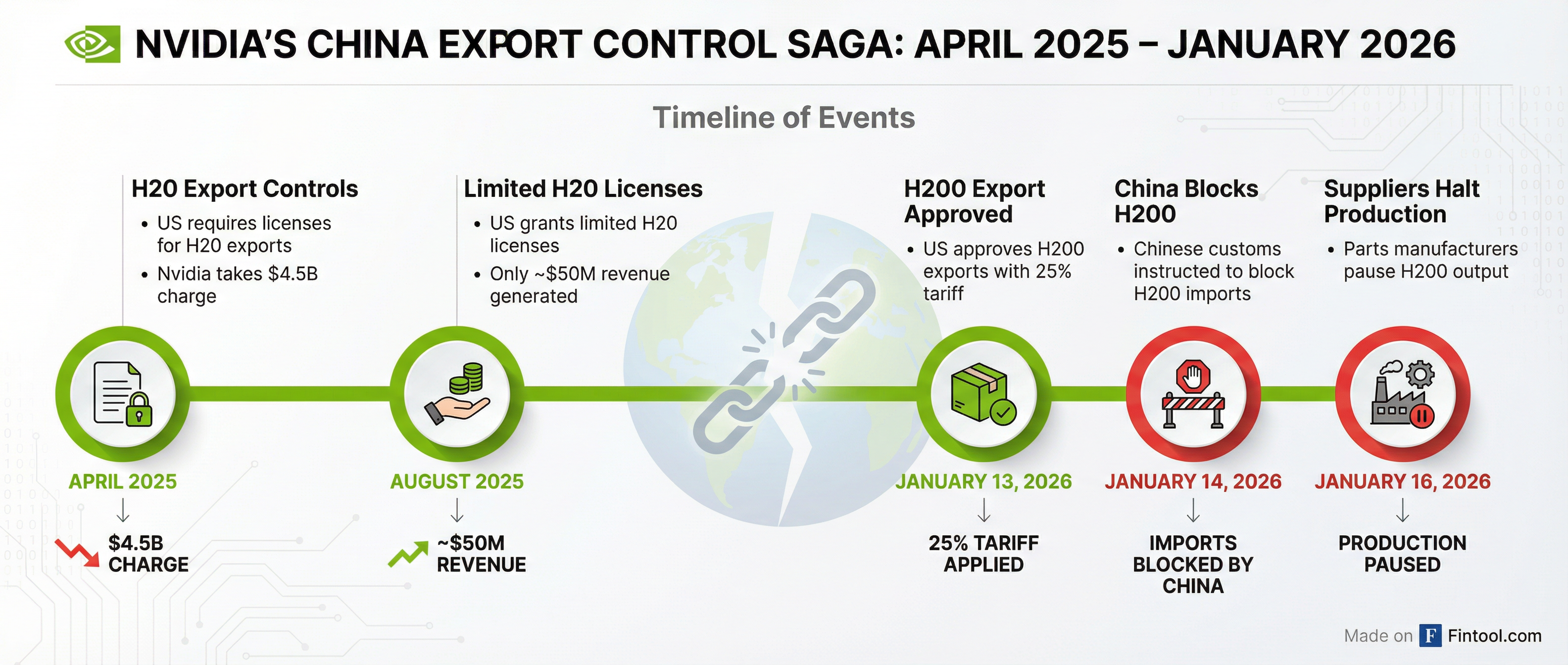 NVIDIA'S CHINA EXPORT CONTROL SAGA: APRIL 2025 – JANUARY 2026

Timeline of Events

H20 Export Controls
• US requires licenses for H20 exports
• Nvidia takes $4.5B charge

APRIL 2025
↓
$4.5B CHARGE

Limited H20 Licenses
• US grants limited H20 licenses
• Only ~$50M revenue generated

AUGUST 2025
↓
~$50M REVENUE

H200 Export Approved
• US approves H200 exports with 25% tariff

JANUARY 13, 2026
↓
25% TARIFF APPLIED

China Blocks H200
• Chinese customs instructed to block H200 imports

JANUARY 14, 2026
↓
IMPORTS BLOCKED BY CHINA

Suppliers Halt Production
• Parts manufacturers pause H200 output

JANUARY 16, 2026
↓
PRODUCTION PAUSED

Made on F Fintool.com